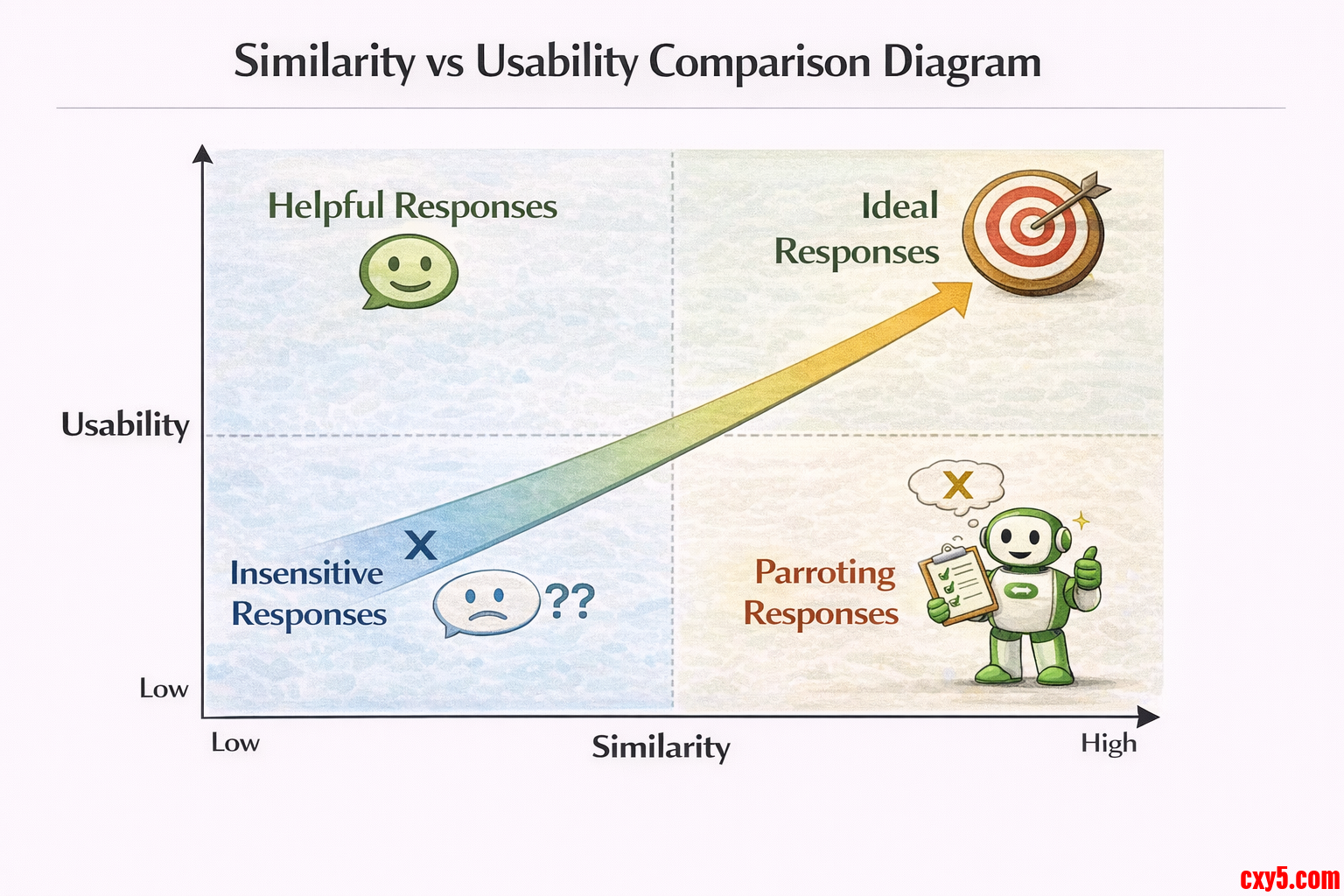 Similarity vs Usability Comparison Diagram

Helpful Responses

Ideal Responses

Usability

X

Insensitive Responses

??

X

Parroting Responses

Low

Low

Similarity

High

cxy5.com